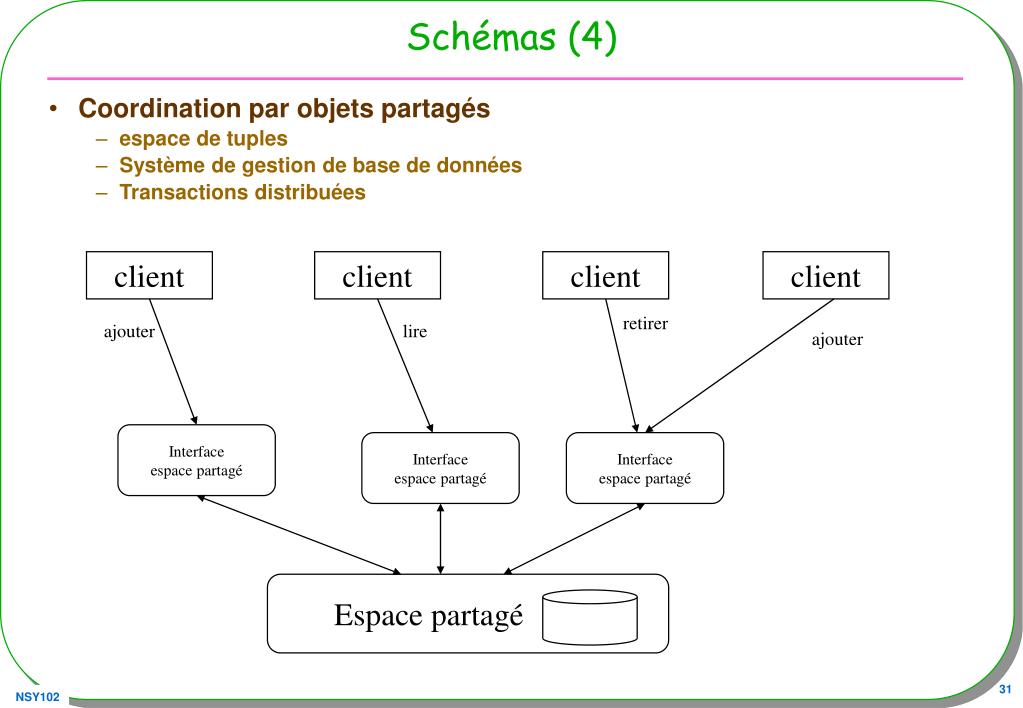 Schémas (4)

• Coordination par objets partagés
– espace de tuples
– Système de gestion de base de données
– Transactions distribuées

client
client
client
client

ajouter
lire
retirer
ajouter

Interface espace partagé
Interface espace partagé
Interface espace partagé

Espace partagé

NSY102
31